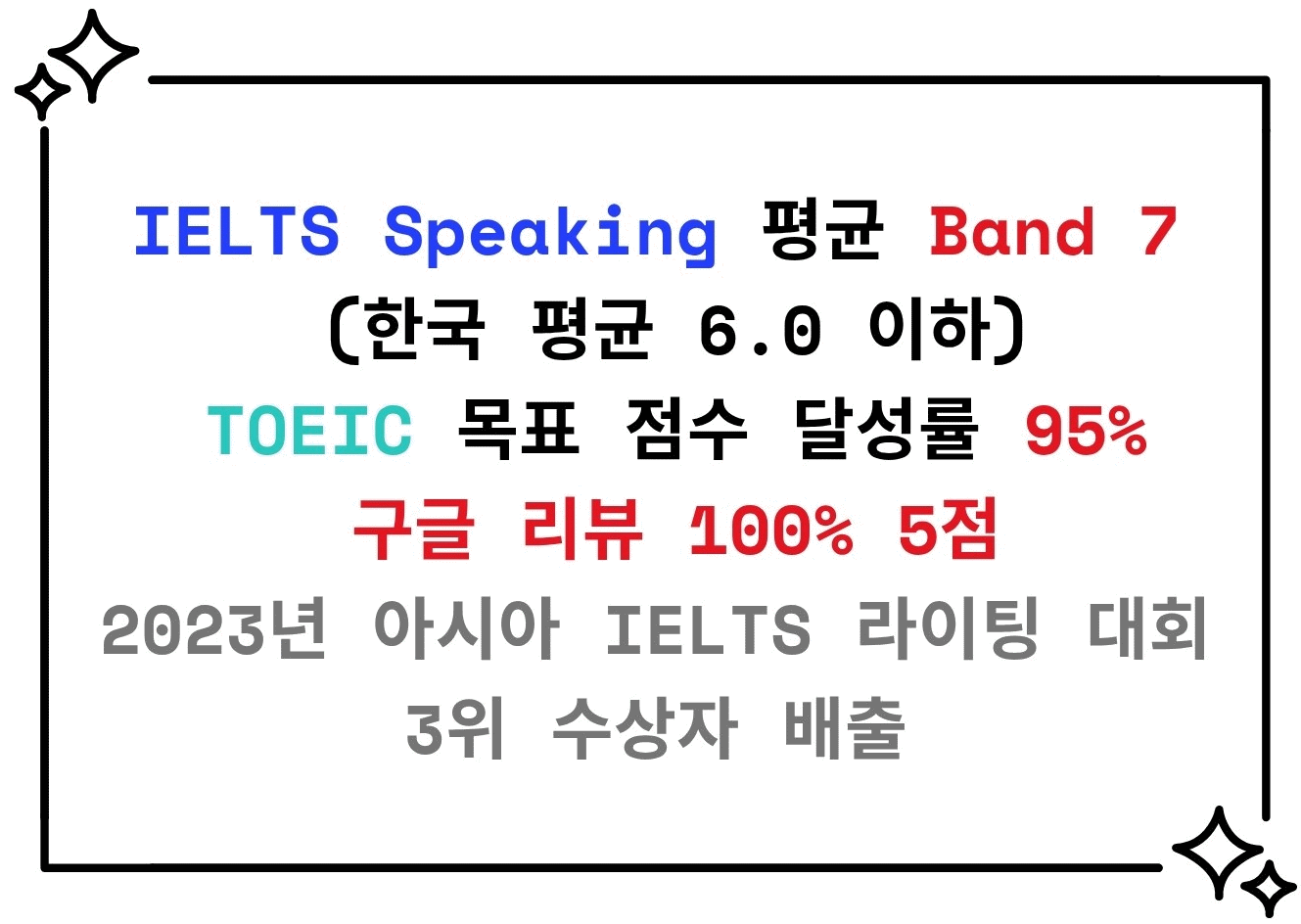 IELTS Speaking 평균 Band 7
(한국 평균 6.0 이하)
TOEIC 목표 점수 달성률 95%
구글 리뷰 100% 5점
2023년 아시아 IELTS 라이팅 대회
3위 수상자 배출